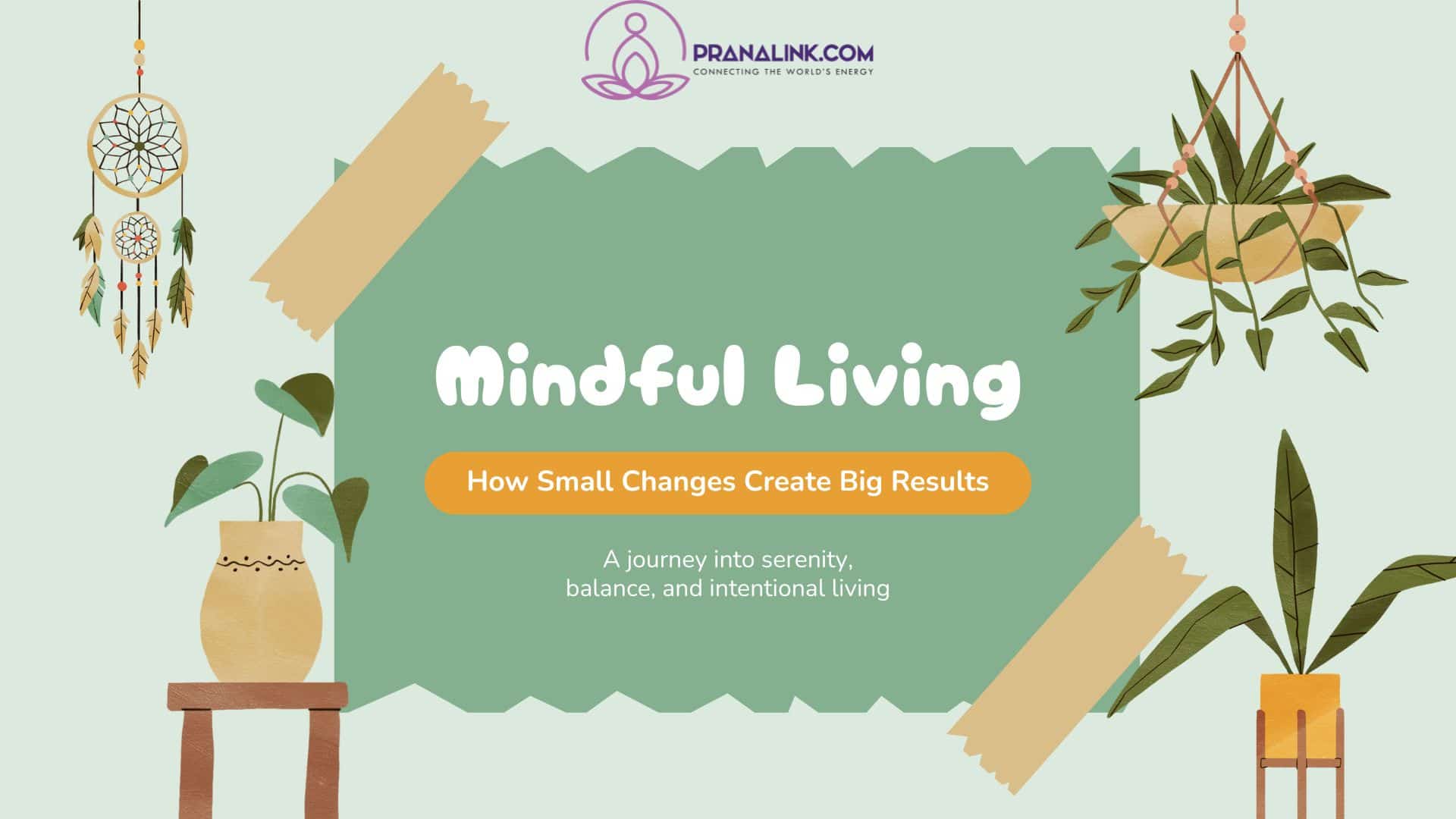 PRANALINK.COM
CONNECTING THE WORLD'S ENERGY

Mindful Living

How Small Changes Create Big Results

A journey into serenity, balance, and intentional living